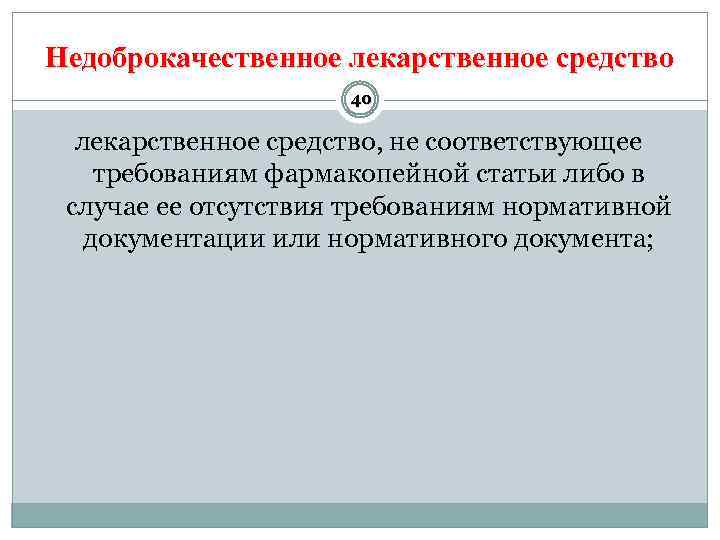 Недоброкачественное лекарственное средство

40

лекарственное средство, не соответствующее требованиям фармакопейной статьи либо в случае ее отсутствия требованиям нормативной документации или нормативного документа;